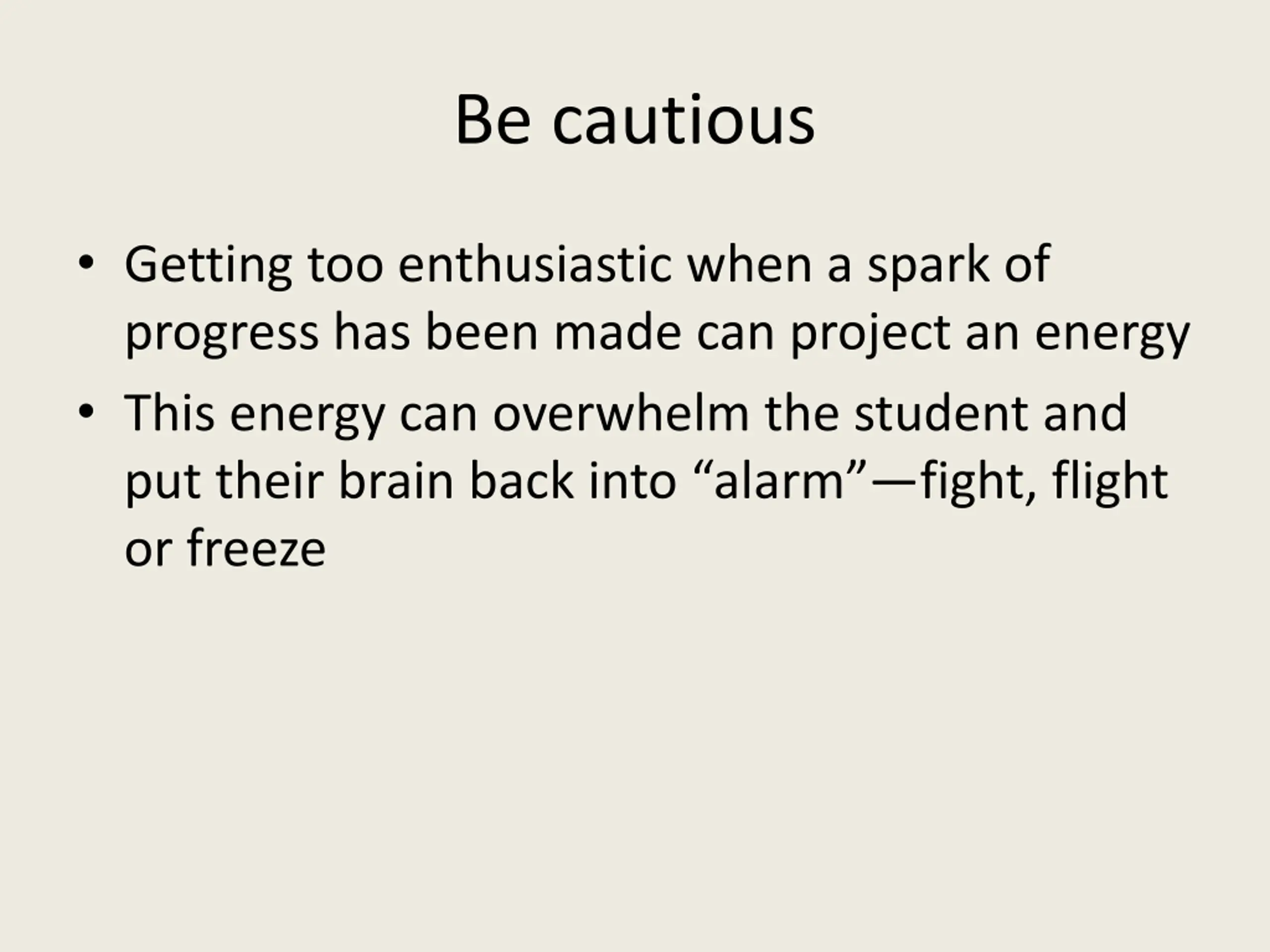 Be cautious

• Getting too enthusiastic when a spark of progress has been made can project an energy
• This energy can overwhelm the student and put their brain back into “alarm”—fight, flight or freeze